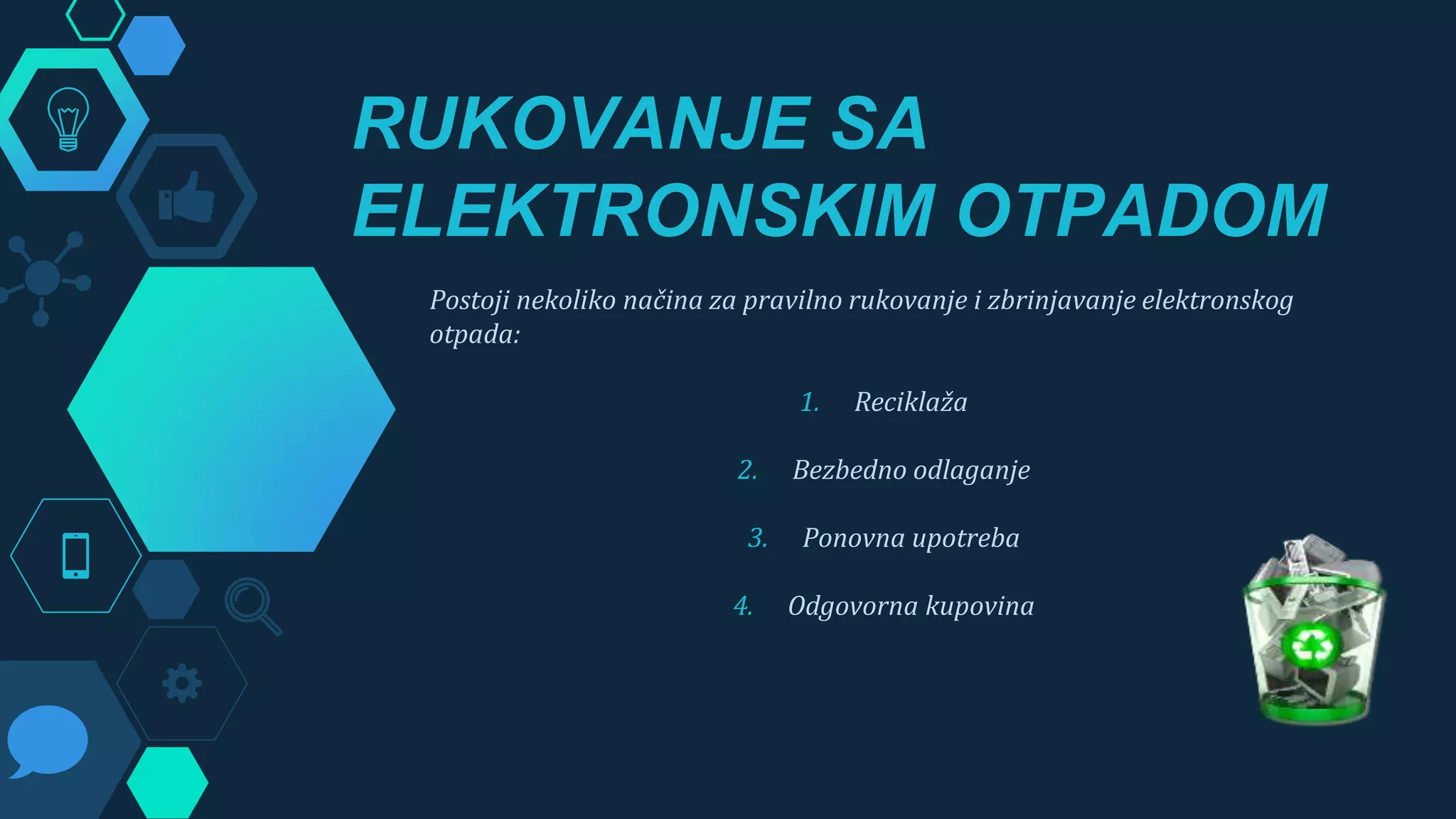 RUKOVANJE SA ELEKTRONSKIM OTPADOM

Postoji nekoliko načina za pravilno rukovanje i zbrinjavanje elektronskog otpada:

1. Reciklaža
2. Bezbedno odlaganje
3. Ponovna upotreba
4. Odgovorna kupovina